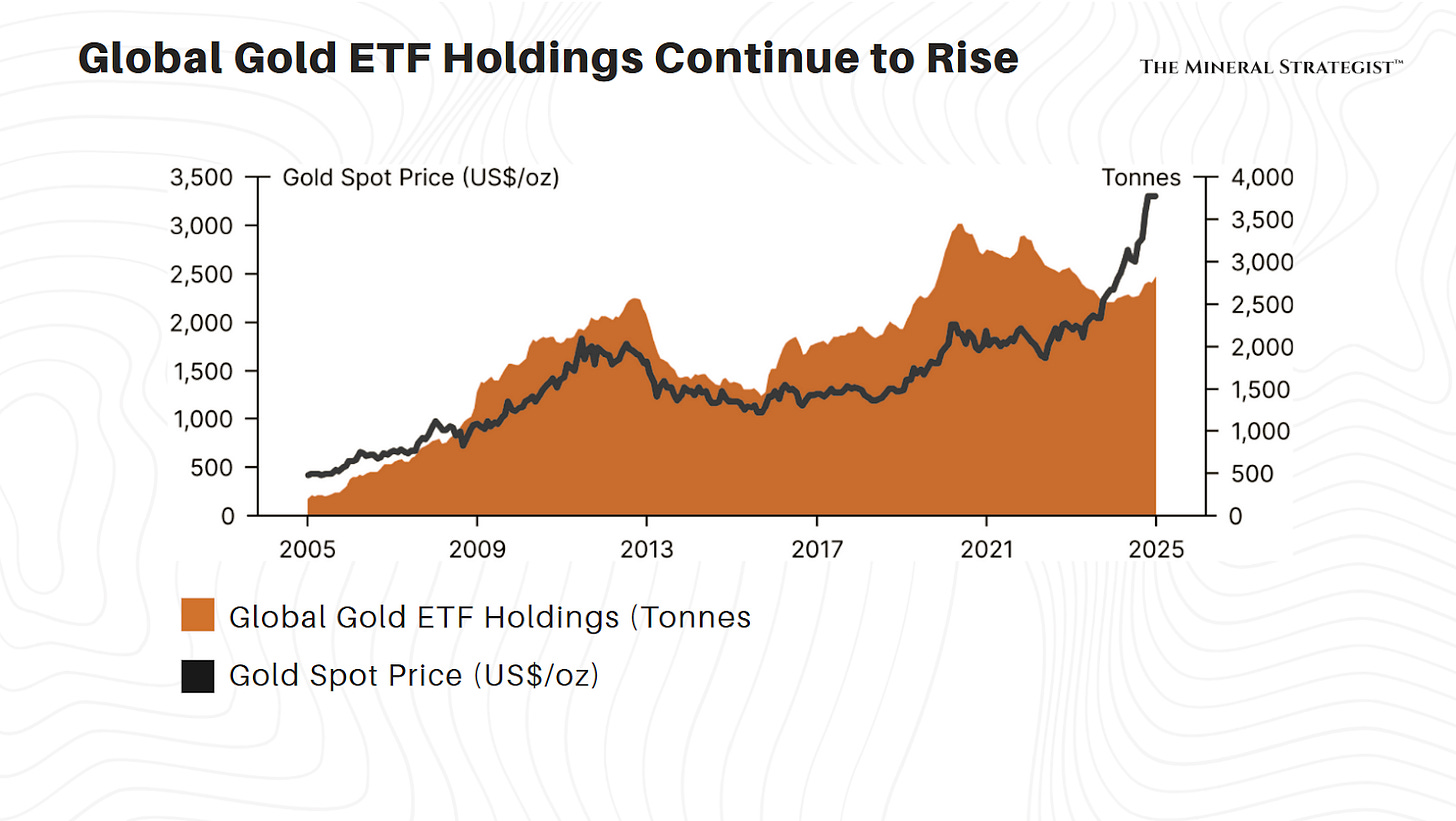 Global Gold ETF Holdings Continue to Rise

THE MINERAL STRATEGIST™

Gold Spot Price (US$/oz)

Tonnes

3,500
3,000
2,500
2,000
1,500
1,000
500
0

4,000
3,500
3,000
2,500
2,000
1,500
1,000
500
0

2005
2009
2013
2017
2021
2025

Global Gold ETF Holdings (Tonnes

Gold Spot Price (US$/oz)